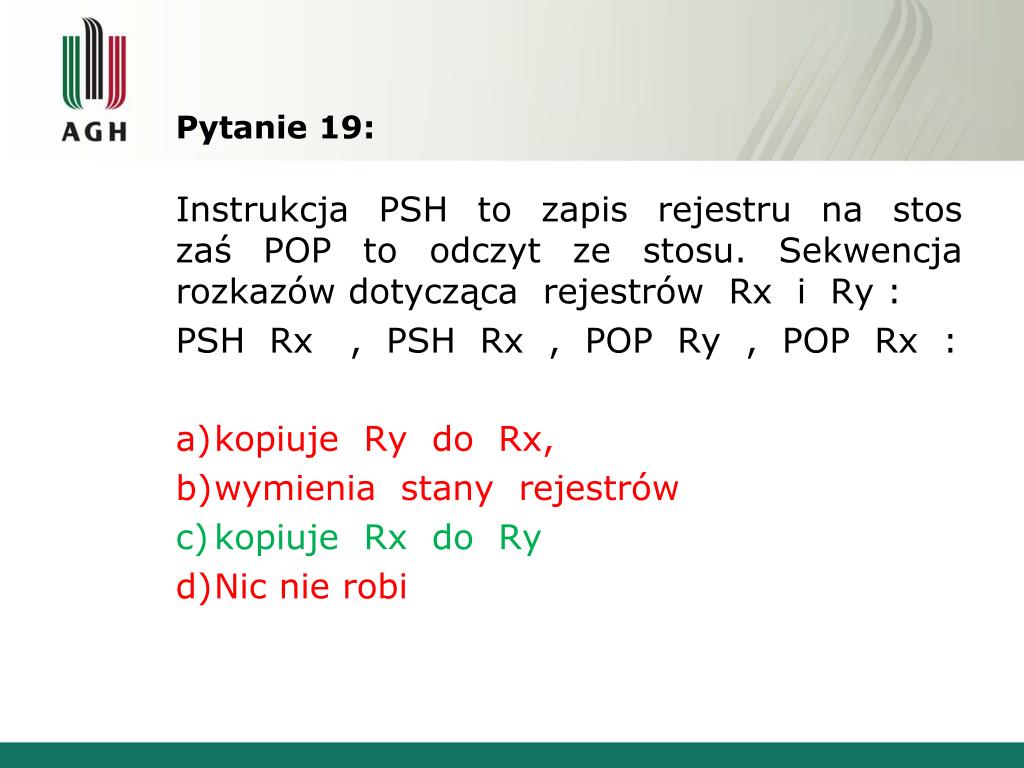 AGH

Pytanie 19:

Instrukcja PSH to zapis rejestru na stos zaś POP to odczyt ze stosu. Sekwencja rozkazów dotycząca rejestrów Rx i Ry :

PSH Rx , PSH Rx , POP Ry , POP Rx :

a) kopiuje Ry do Rx,
b) wymienia stany rejestrów
c) kopiuje Rx do Ry
d) Nic nie robi